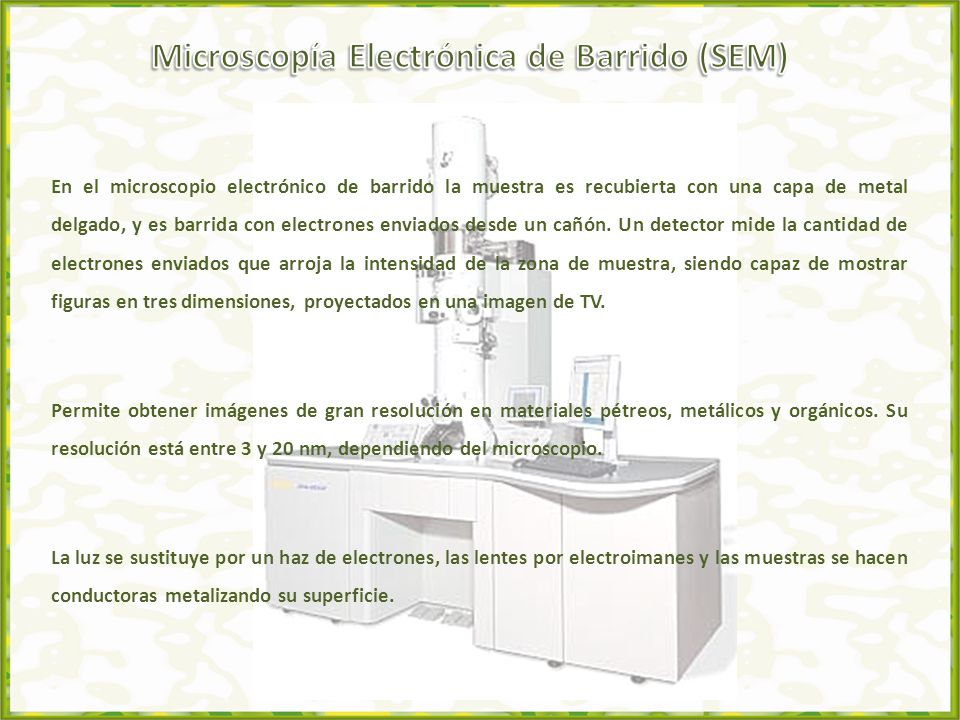 Microscopía Electrónica de Barrido (SEM)

En el microscopio electrónico de barrido la muestra es recubierta con una capa de metal delgado, y es barrida con electrones enviados desde un cañón. Un detector mide la cantidad de electrones enviados que arroja la intensidad de la zona de muestra, siendo capaz de mostrar figuras en tres dimensiones, proyectados en una imagen de TV.

Permite obtener imágenes de gran resolución en materiales pétreos, metálicos y orgánicos. Su resolución está entre 3 y 20 nm, dependiendo del microscopio.

La luz se sustituye por un haz de electrones, las lentes por electroimanes y las muestras se hacen conductoras metalizando su superficie.